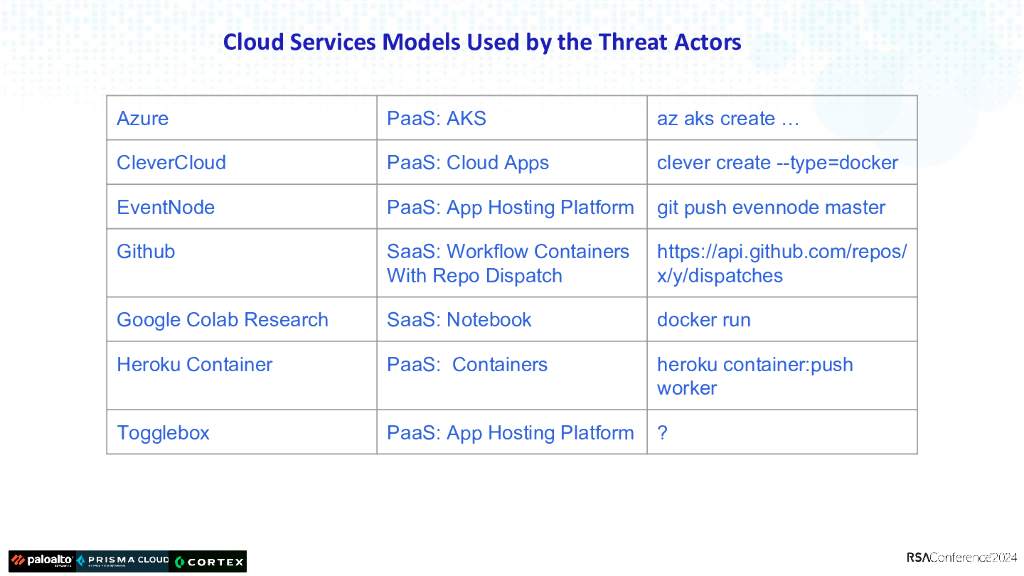 Cloud Services Models Used by the Threat Actors

| Azure | PaaS: AKS | az aks create … |
|---|---|---|
| CleverCloud | PaaS: Cloud Apps | clever create --type=docker |
| EventNode | PaaS: App Hosting Platform | git push evennode master |
| Github | SaaS: Workflow Containers With Repo Dispatch | https://api.github.com/repos/x/y/dispatches |
| Google Colab Research | SaaS: Notebook | docker run |
| Heroku Container | PaaS: Containers | heroku container:push worker |
| Togglebox | PaaS: App Hosting Platform | ? |

paloalto PRISMA CLOUD CORTEX

RSAConference2024